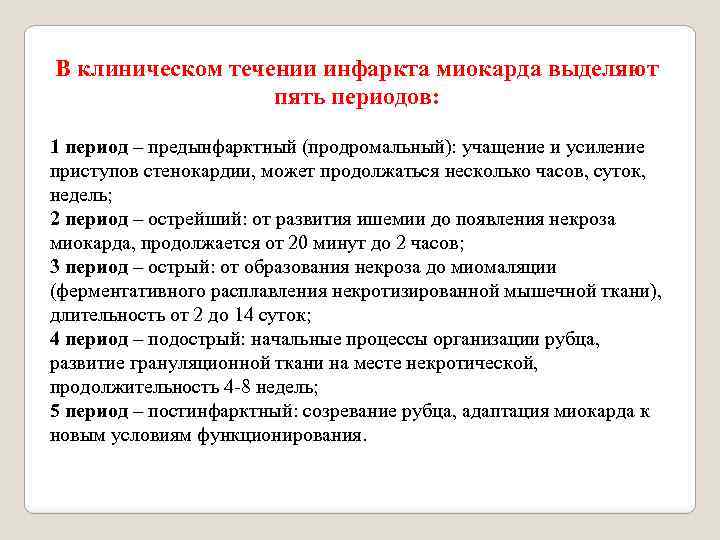 В клиническом течении инфаркта миокарда выделяют пять периодов:

1 период – предынфарктный (продромальный): учащение и усиление приступов стенокардии, может продолжаться несколько часов, суток, недель;
2 период – острейший: от развития ишемии до появления некроза миокарда, продолжается от 20 минут до 2 часов;
3 период – острый: от образования некроза до миомаляции (ферментативного расплавления некротизированной мышечной ткани), длительность от 2 до 14 суток;
4 период – подострый: начальные процессы организации рубца, развитие грануляционной ткани на месте некротической, продолжительность 4-8 недель;
5 период – постинфарктный: созревание рубца, адаптация миокарда к новым условиям функционирования.